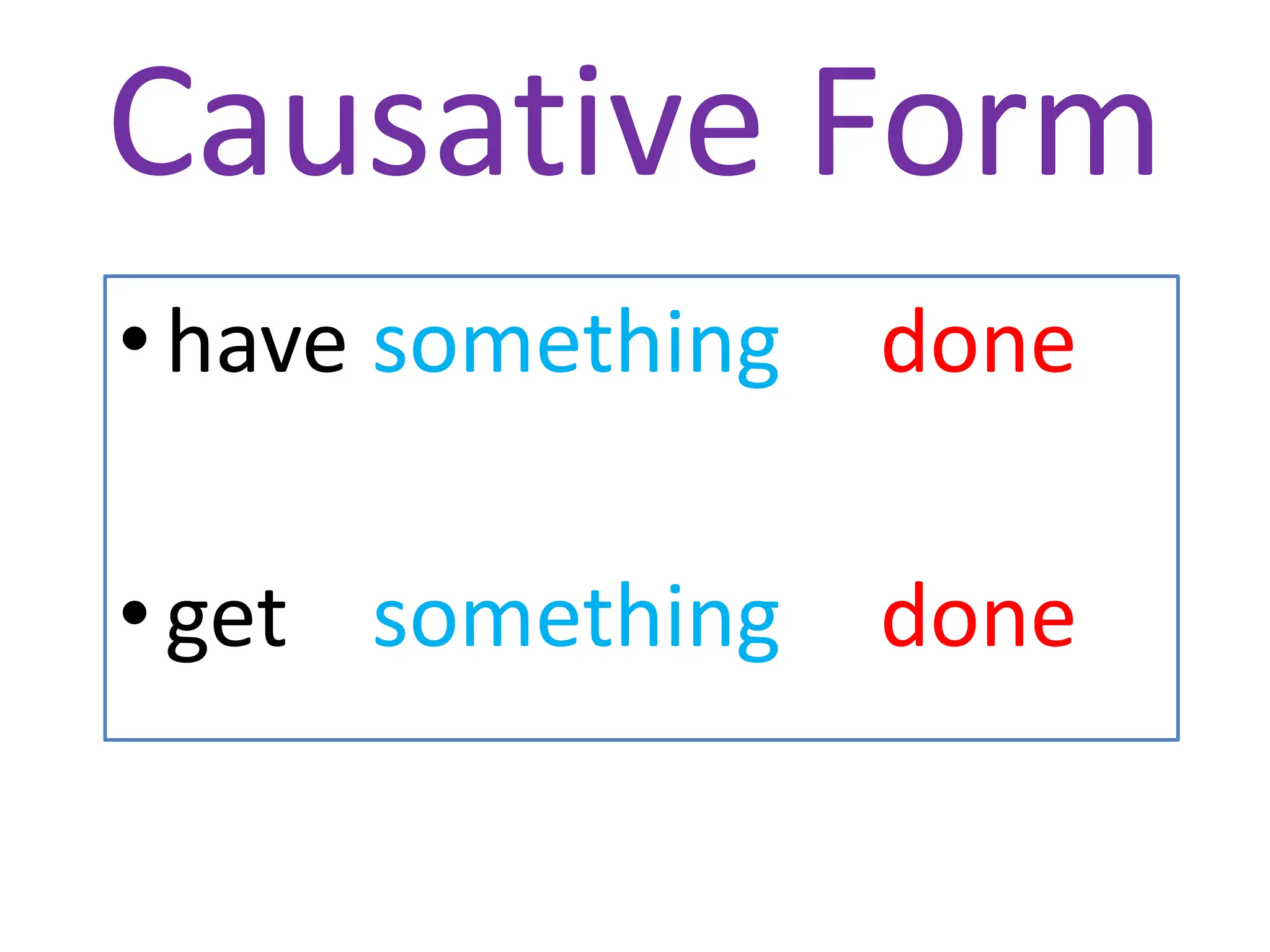 Causative Form

• have something done

• get something done